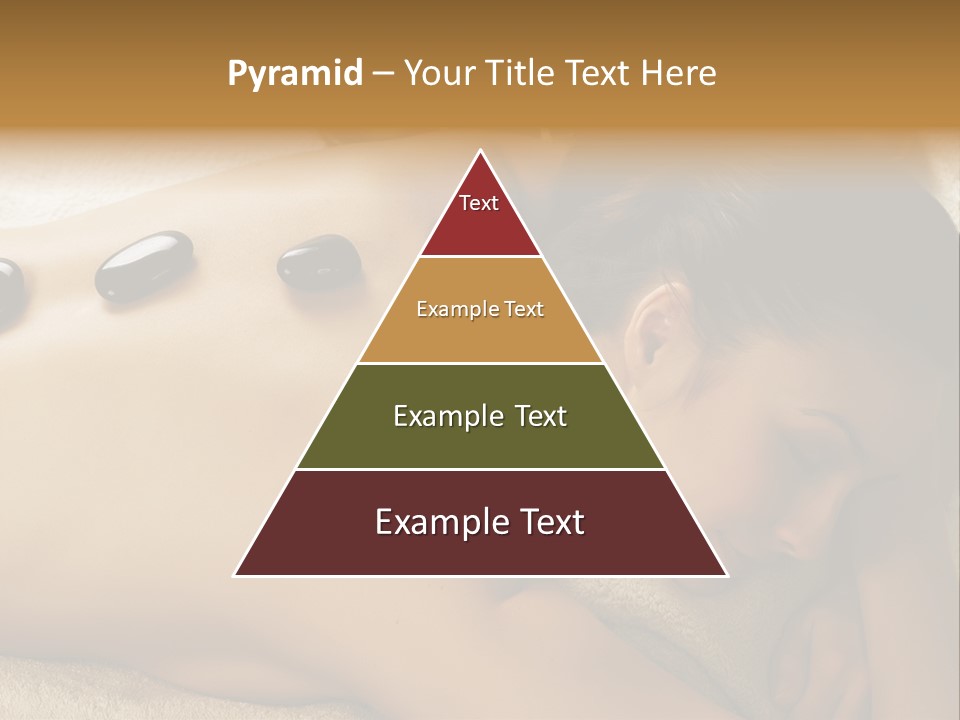 Pyramid – Your Title Text Here

Text

Example Text

Example Text

Example Text